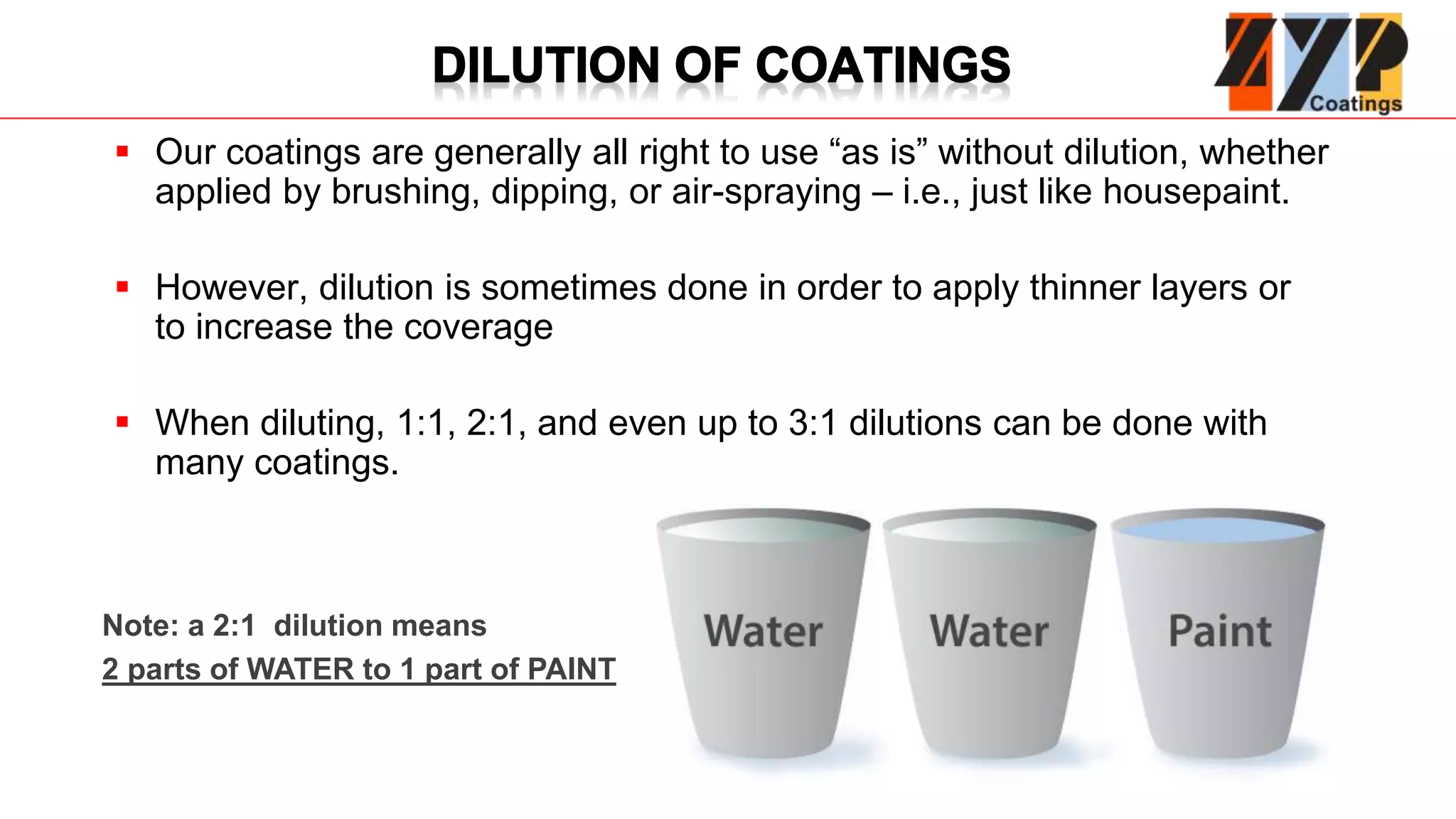 DILUTION OF COATINGS

ZYP Coatings

▪ Our coatings are generally all right to use “as is” without dilution, whether applied by brushing, dipping, or air-spraying – i.e., just like housepaint.

▪ However, dilution is sometimes done in order to apply thinner layers or to increase the coverage

▪ When diluting, 1:1, 2:1, and even up to 3:1 dilutions can be done with many coatings.

Note: a 2:1 dilution means
2 parts of WATER to 1 part of PAINT

Water

Water

Paint